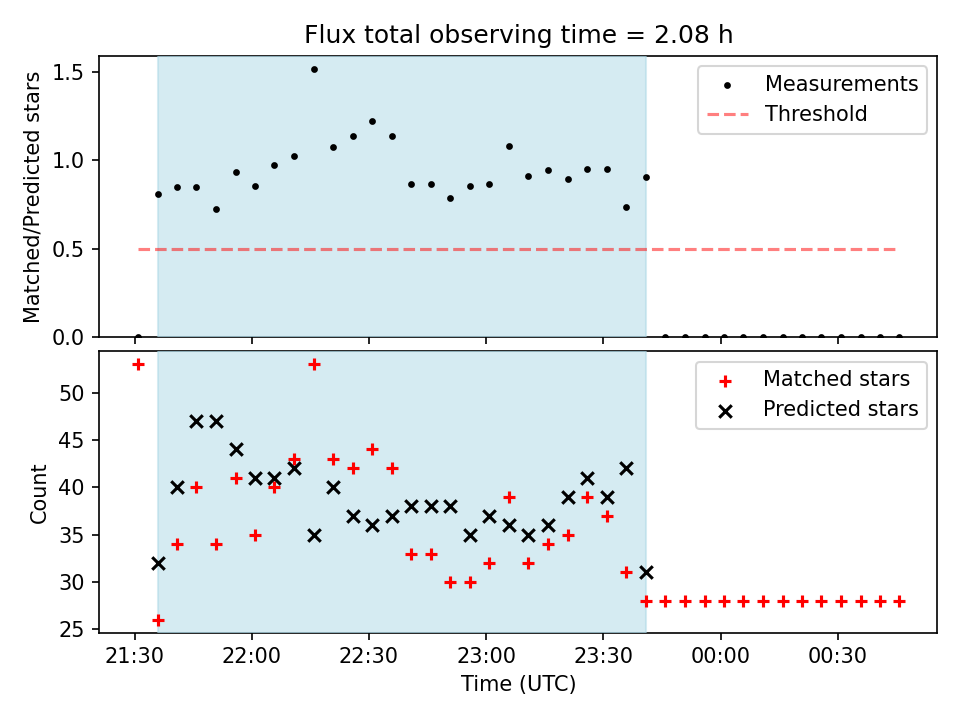 Flux total observing time = 2.08 h

Matched/Predicted stars

1.5
1.0
0.5
0.0

Measurements
Threshold

Count

50
45
40
35
30
25

Matched stars
Predicted stars

21:30
22:00
22:30
23:00
23:30
00:00
00:30

Time (UTC)